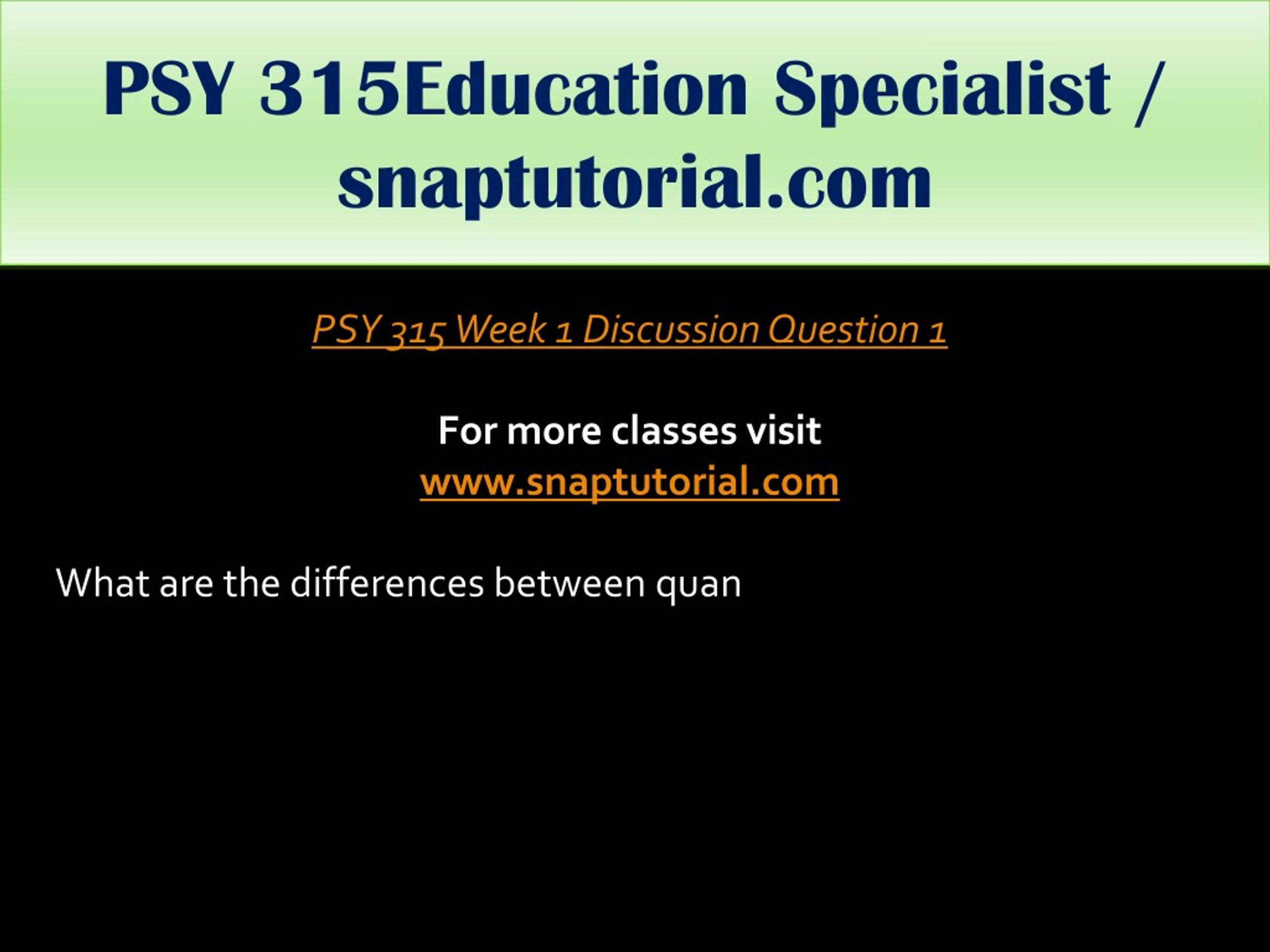 PSY 315Education Specialist / snaptutorial.com

PSY 315 Week 1 Discussion Question 1

For more classes visit
www.snaptutorial.com

What are the differences between quan